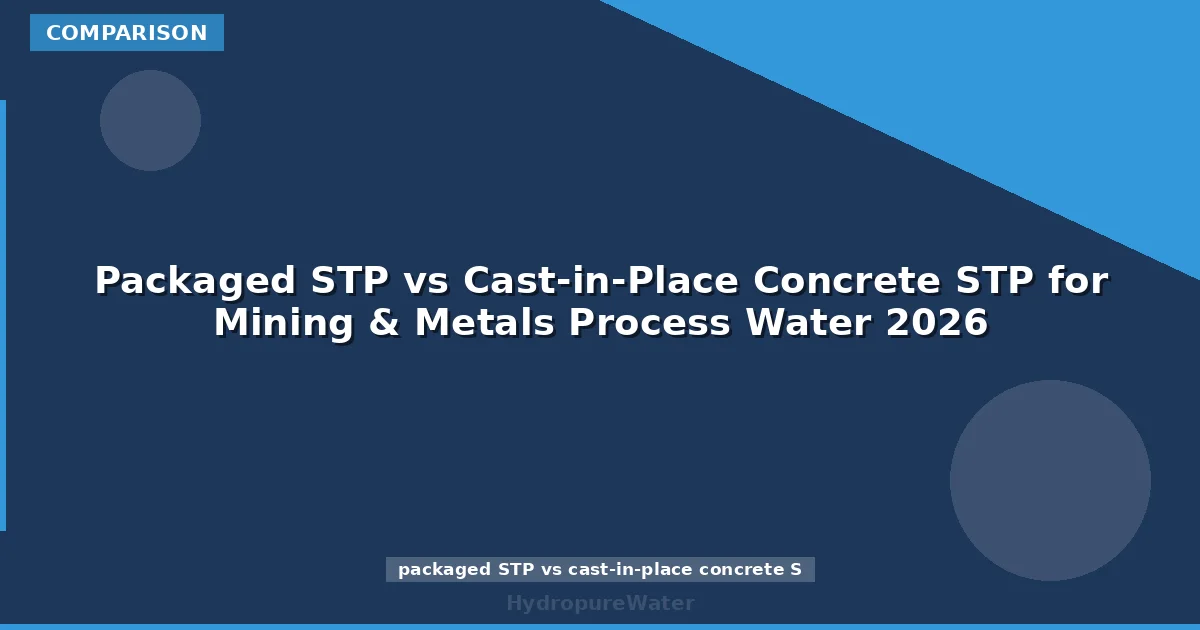 COMPARISON

Packaged STP vs Cast-in-Place Concrete STP for Mining & Metals Process Water 2026

packaged STP vs cast-in-place concrete S

HydropureWater